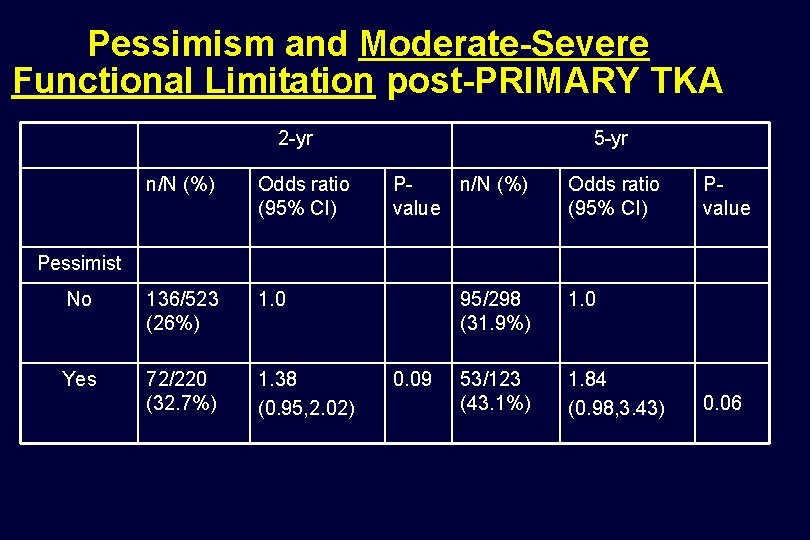 Pessimism and Moderate-Severe Functional Limitation post-PRIMARY TKA

| | 2-yr | | | 5-yr | | |
|---|---|---|---|---|---|---|
| | n/N (%) | Odds ratio (95% CI) | P-value | n/N (%) | Odds ratio (95% CI) | P-value |
| Pessimist | | | | | | |
| No | 136/523 (26%) | 1.0 | | 95/298 (31.9%) | 1.0 | |
| Yes | 72/220 (32.7%) | 1.38 (0.95,2.02) | 0.09 | 53/123 (43.1%) | 1.84 (0.98,3.43) | 0.06 |